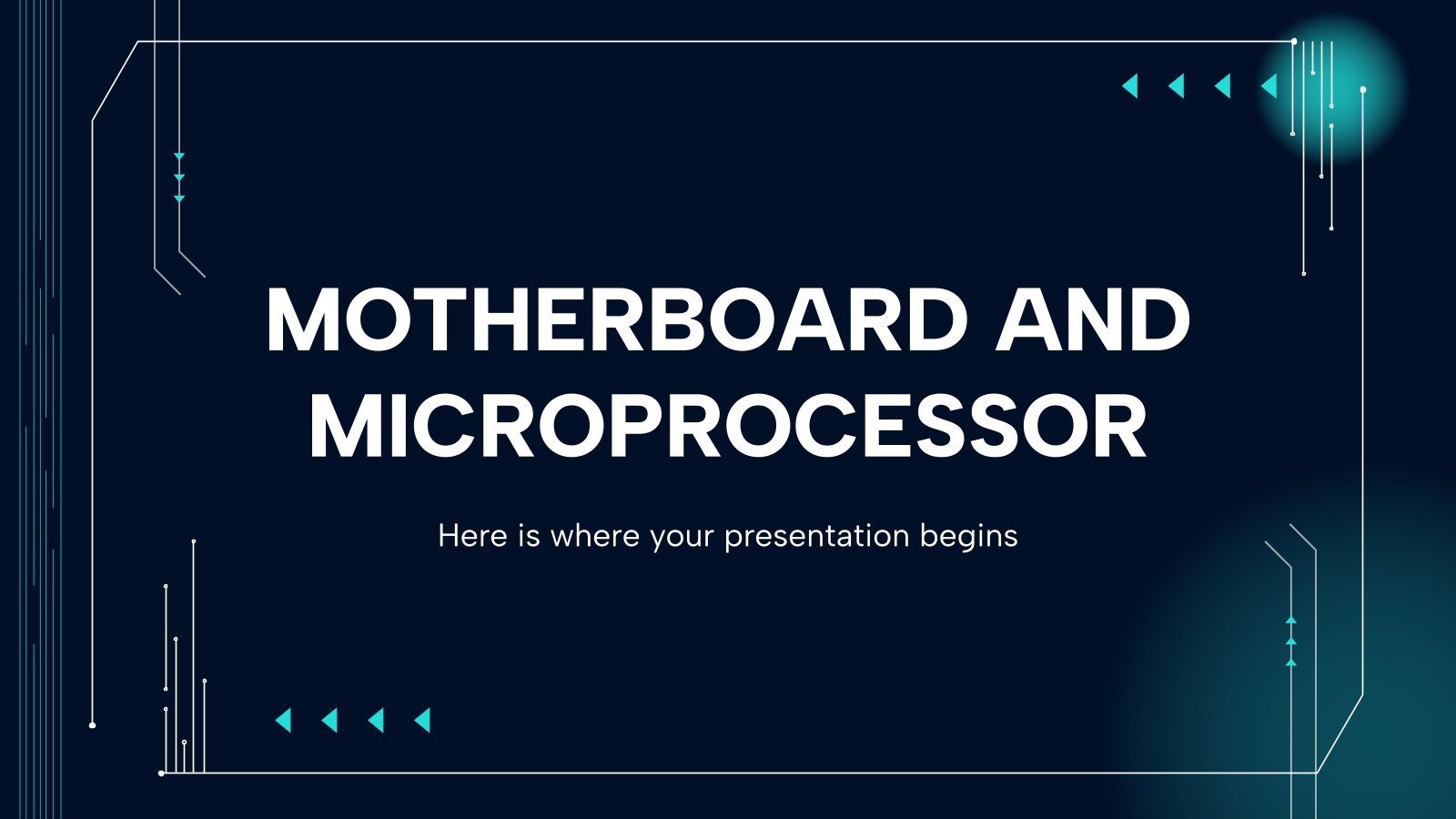 MOTHERBOARD AND MICROPROCESSOR

Here is where your presentation begins